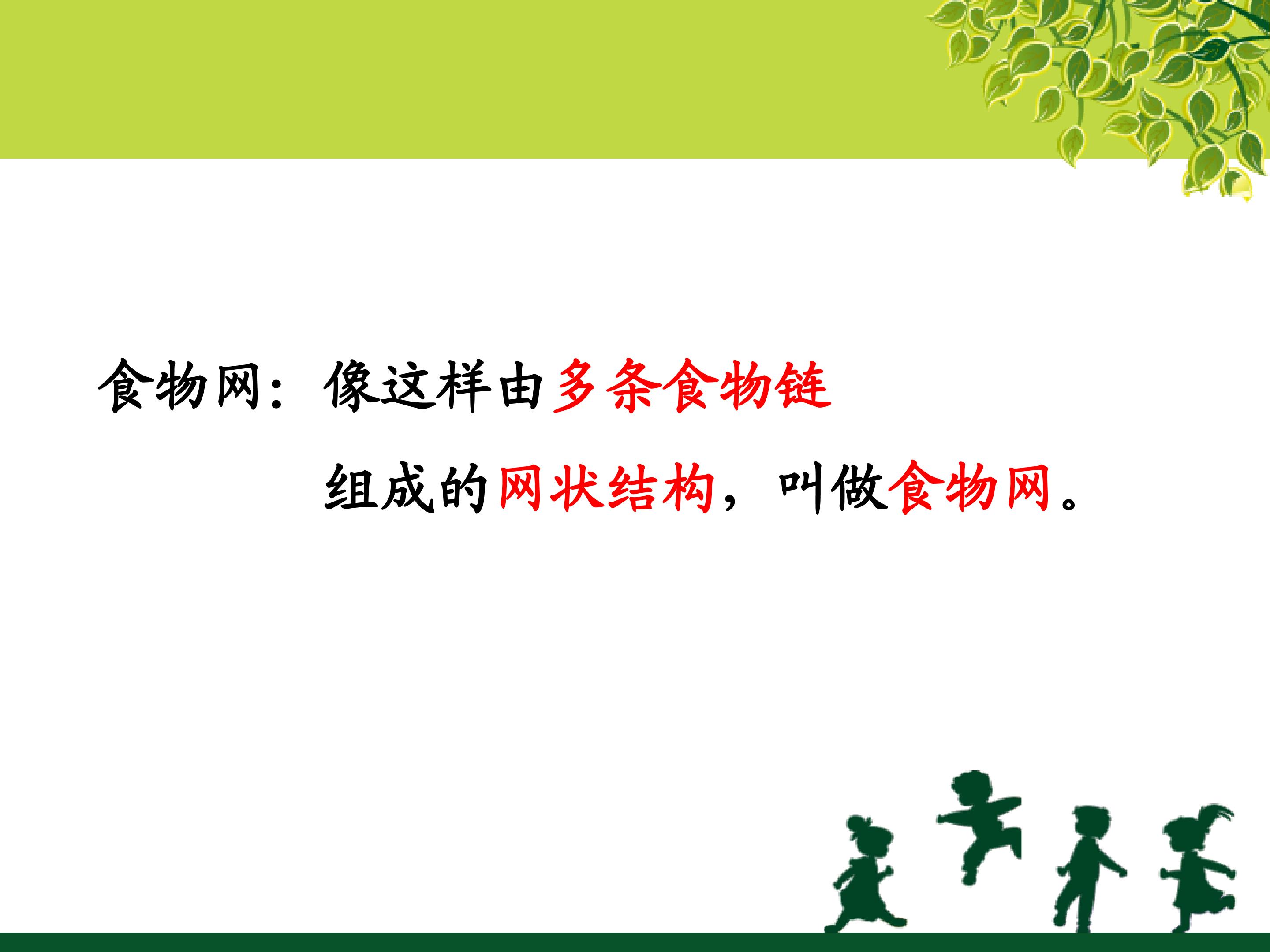 食物网：像这样由多条食物链组成的网状结构，叫做食物网。